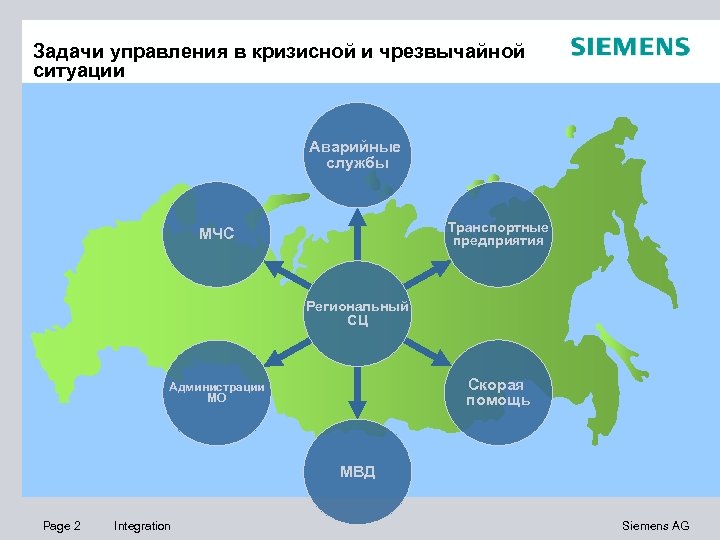 Задачи управления в кризисной и чрезвычайной ситуации

SIEMENS

Аварийные службы

МЧС

Транспортные предприятия

Региональный СЦ

Администрации МО

Скорая помощь

МВД

Page 2 Integration

Siemens AG